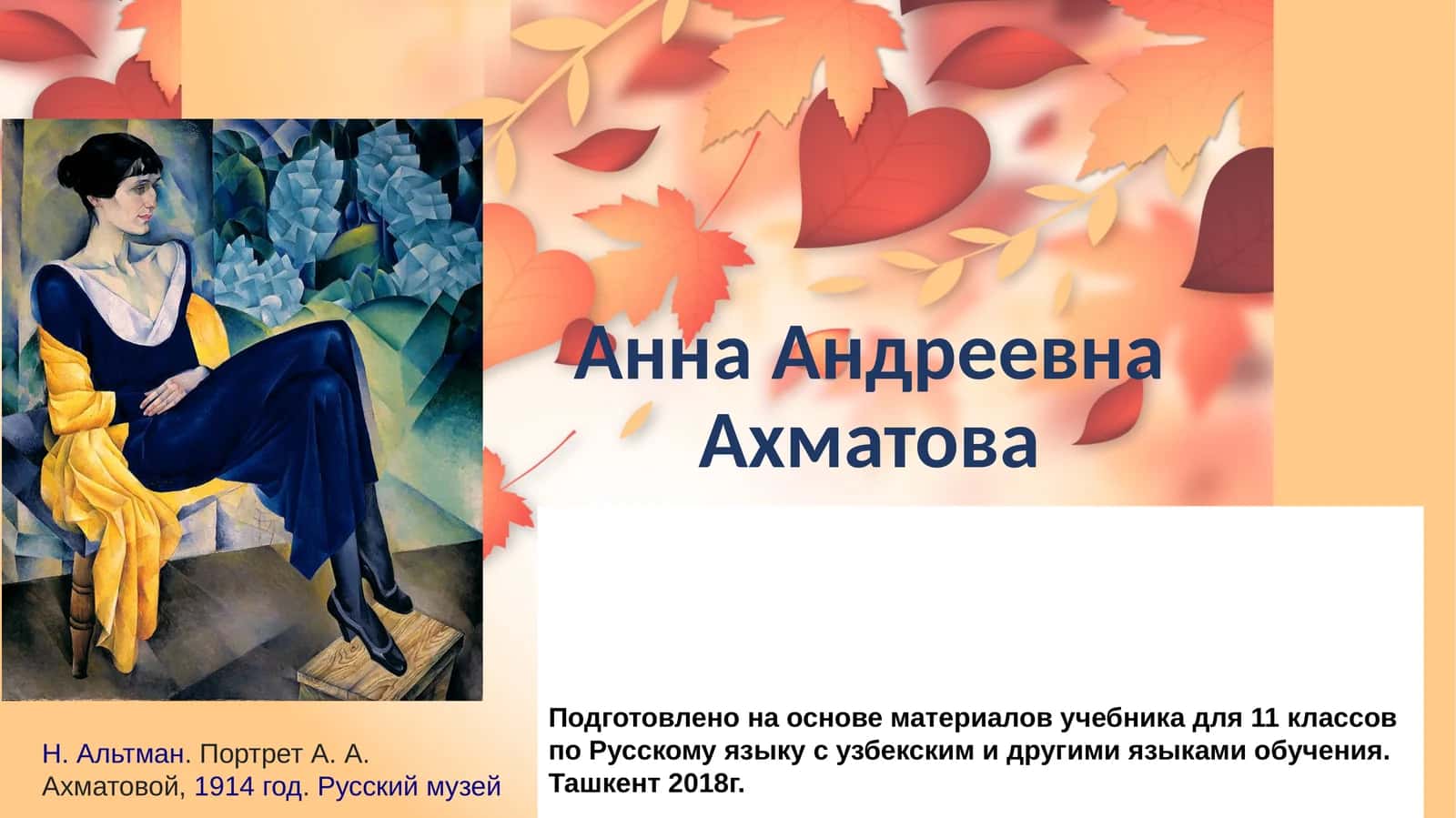 Анна Андреевна Ахматова

Н. Альтман. Портрет А. А. Ахматовой, 1914 год. Русский музей

Подготовлено на основе материалов учебника для 11 классов по Русскому языку с узбекским и другими языками обучения. Ташкент 2018г.